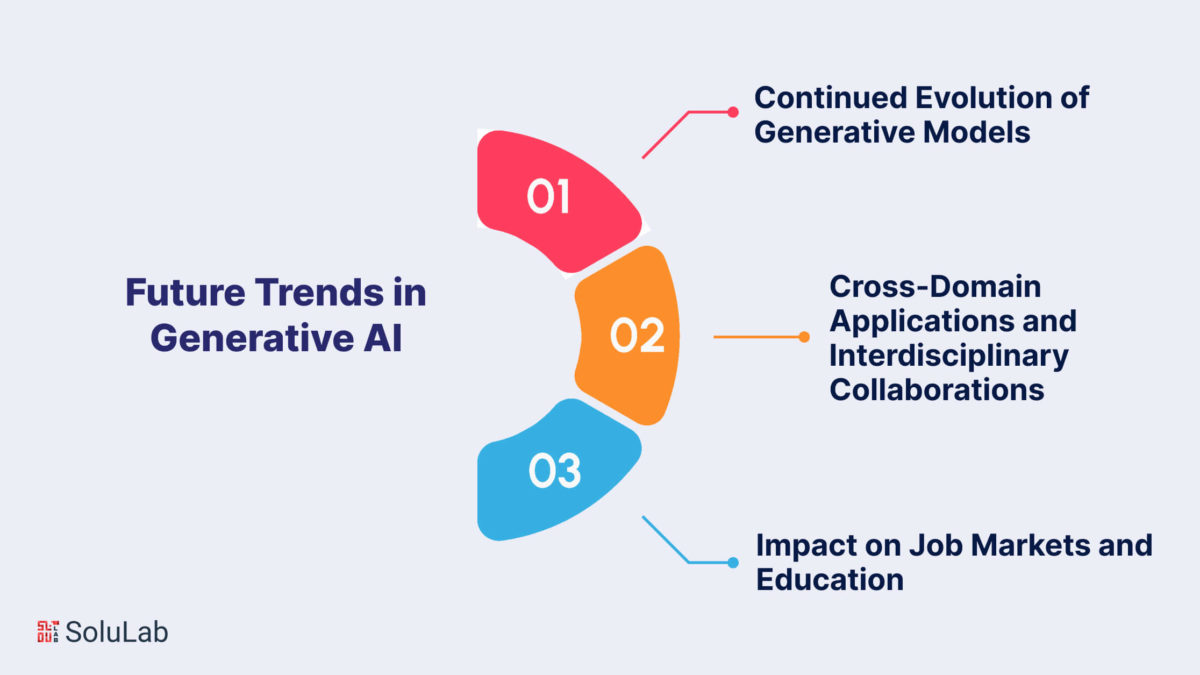 Future Trends in Generative AI

01

Continued Evolution of Generative Models

02

Cross-Domain Applications and Interdisciplinary Collaborations

03

Impact on Job Markets and Education

SoluLab